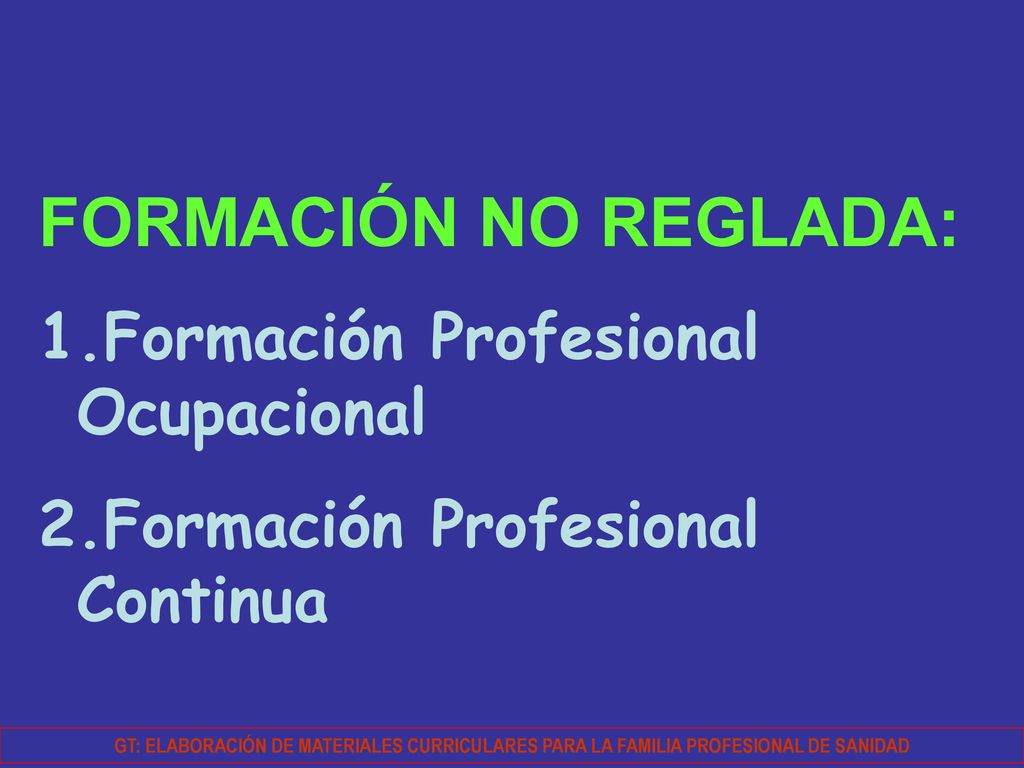 FORMACIÓN NO REGLADA:

1.Formación Profesional Ocupacional

2.Formación Profesional Continua

GT: ELABORACIÓN DE MATERIALES CURRICULARES PARA LA FAMILIA PROFESIONAL DE SANIDAD